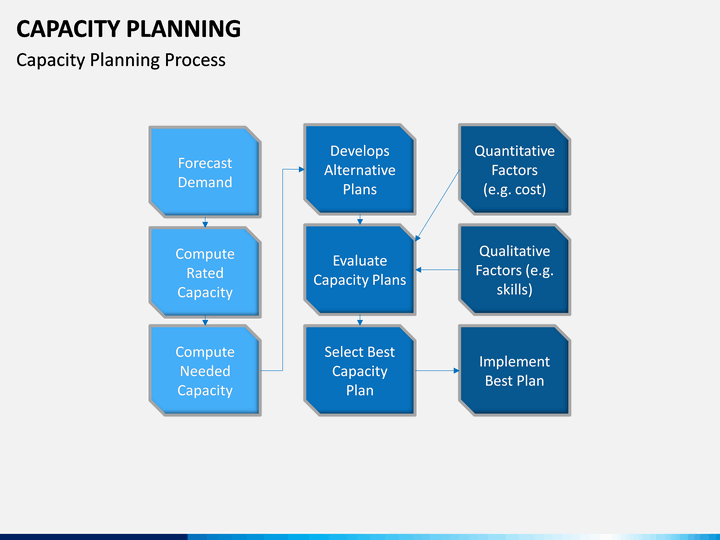 CAPACITY PLANNING

Capacity Planning Process

Forecast Demand

Compute Rated Capacity

Compute Needed Capacity

Develops Alternative Plans

Evaluate Capacity Plans

Select Best Capacity Plan

Quantitative Factors (e.g. cost)

Qualitative Factors (e.g. skills)

Implement Best Plan